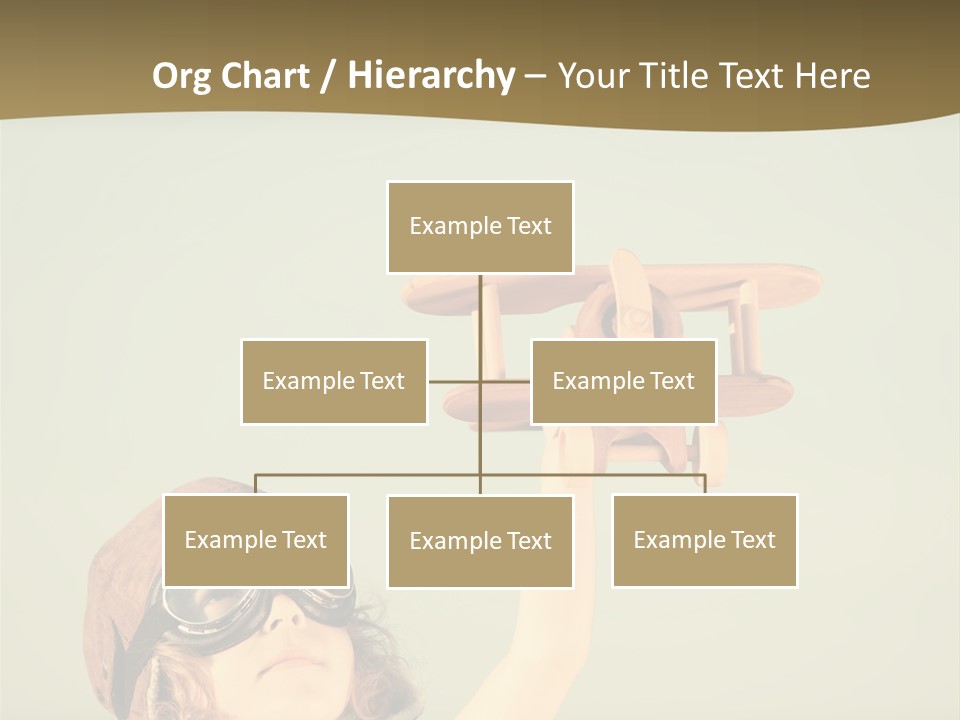 Org Chart / Hierarchy – Your Title Text Here

Example Text

Example Text

Example Text

Example Text

Example Text

Example Text